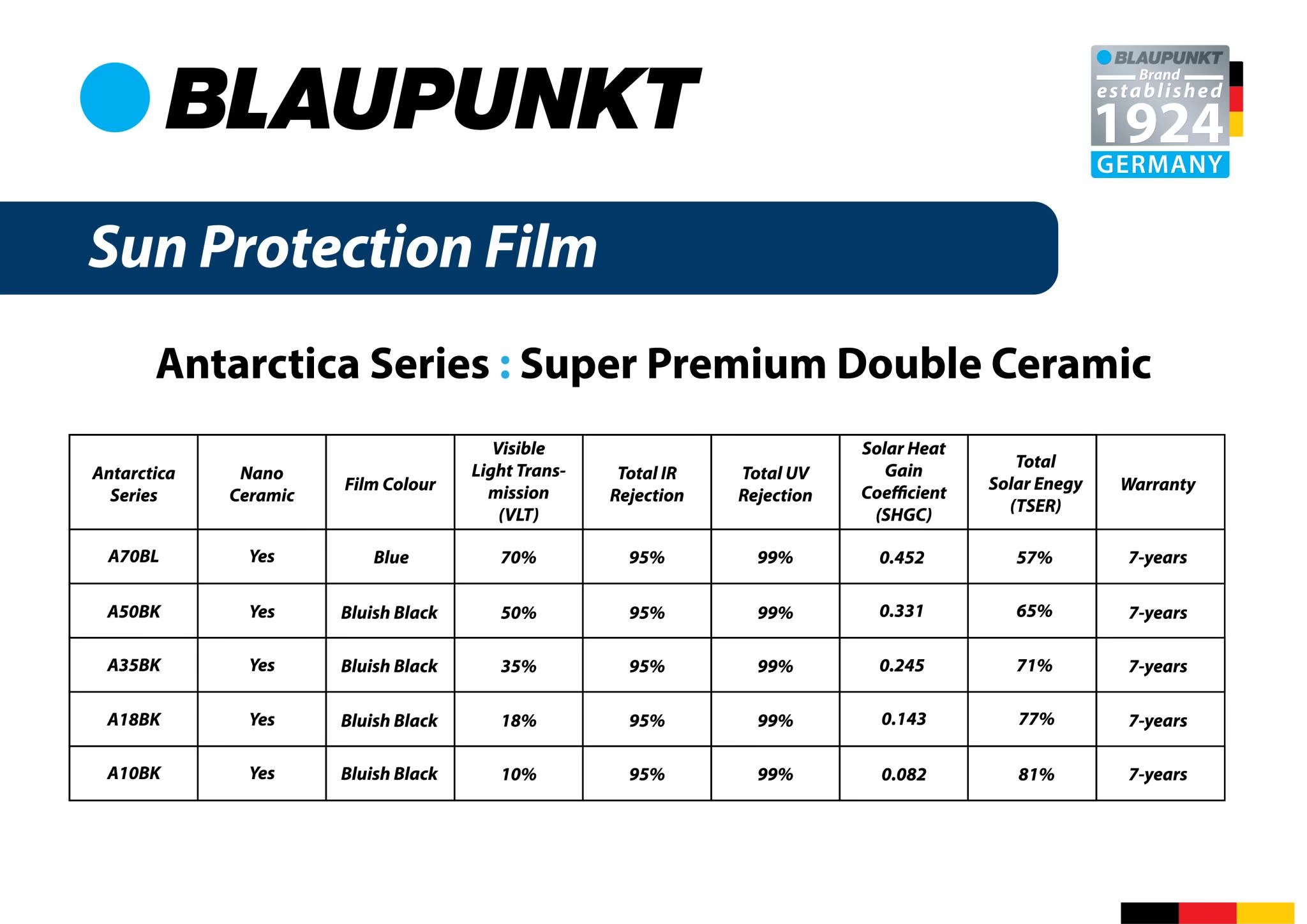 BLAUPUNKT

BLAUPUNKT
Brand
established
1924
GERMANY

Sun Protection Film

Antarctica Series : Super Premium Double Ceramic

| Antarctica Series | Nano Ceramic | Film Colour | Visible Light Transmission (VLT) | Total IR Rejection | Total UV Rejection | Solar Heat Gain Coefficient (SHGC) | Total Solar Enegy (TSER) | Warranty |
|---|---|---|---|---|---|---|---|---|
| A70BL | Yes | Blue | 70% | 95% | 99% | 0.452 | 57% | 7-years |
| A50BK | Yes | Bluish Black | 50% | 95% | 99% | 0.331 | 65% | 7-years |
| A35BK | Yes | Bluish Black | 35% | 95% | 99% | 0.245 | 71% | 7-years |
| A18BK | Yes | Bluish Black | 18% | 95% | 99% | 0.143 | 77% | 7-years |
| A10BK | Yes | Bluish Black | 10% | 95% | 99% | 0.082 | 81% | 7-years |